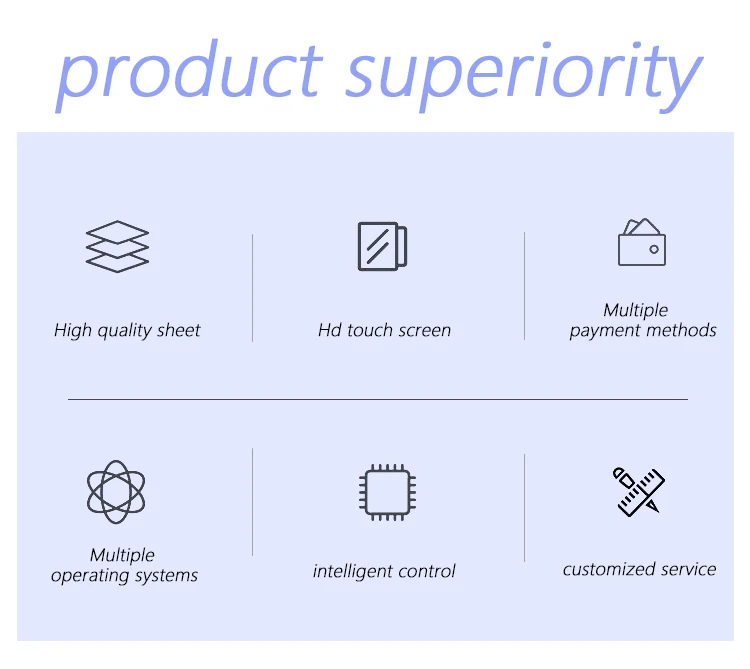 product superiority

High quality sheet

Hd touch screen

Multiple payment methods

Multiple operating systems

intelligent control

customized service